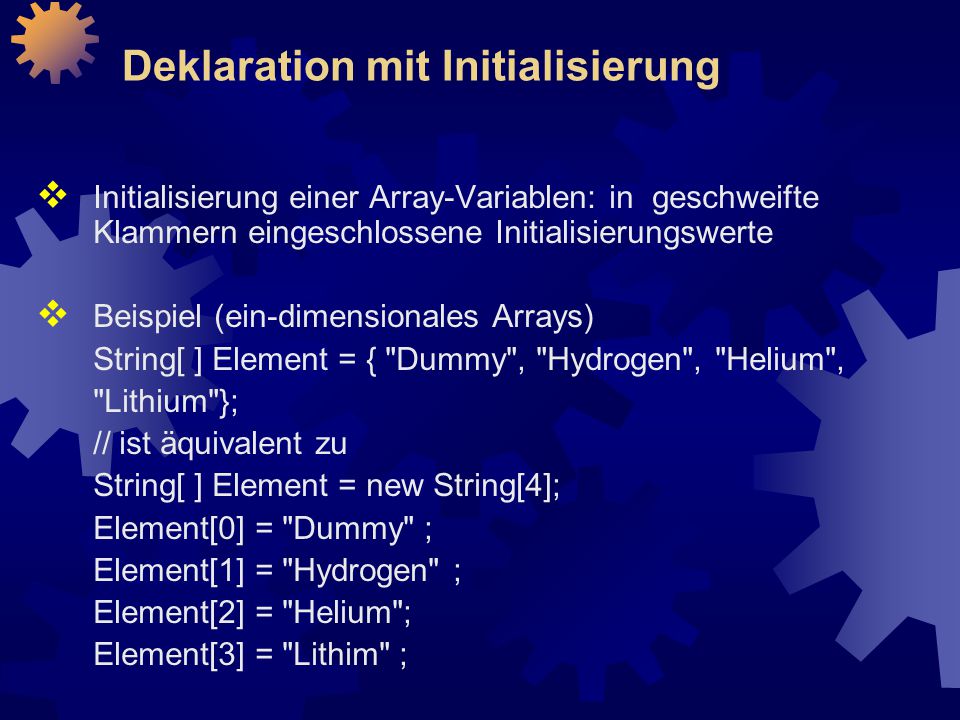 Deklaration mit Initialisierung

❖ Initialisierung einer Array-Variablen: in geschweifte Klammern eingeschlossene Initialisierungswerte

❖ Beispiel (ein-dimensionales Arrays)
String[ ] Element = { "Dummy", "Hydrogen", "Helium", "Lithium"};
// ist äquivalent zu
String[ ] Element = new String[4];
Element[0] = "Dummy" ;
Element[1] = "Hydrogen" ;
Element[2] = "Helium";
Element[3] = "Lithim" ;